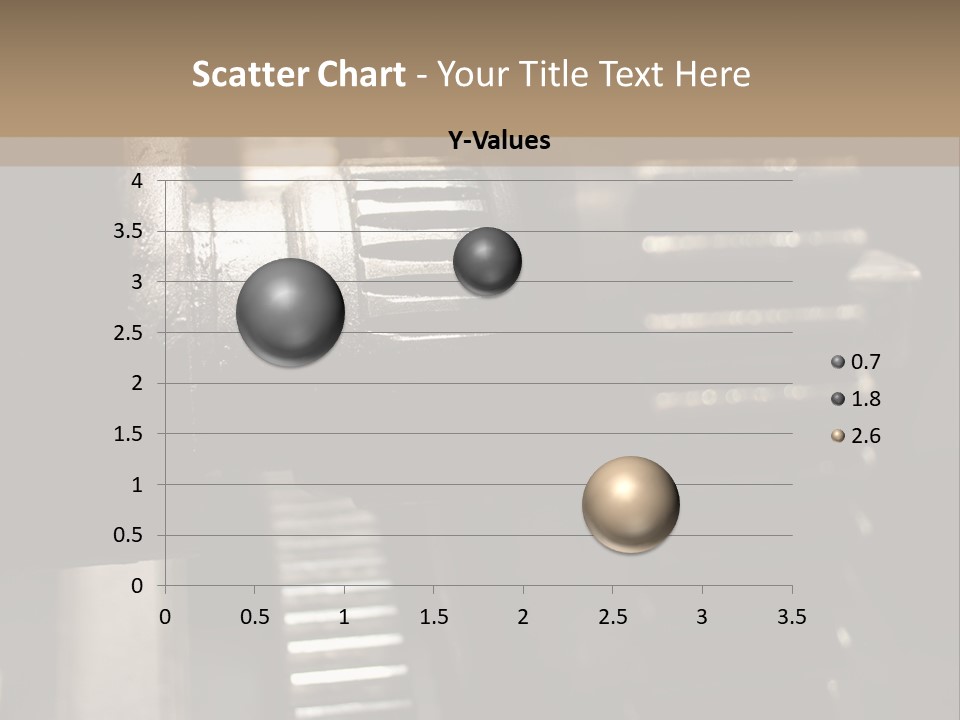 Scatter Chart - Your Title Text Here

Y-Values

4
3.5
3
2.5
2
1.5
1
0.5
0

0 0.5 1 1.5 2 2.5 3 3.5

0.7
1.8
2.6